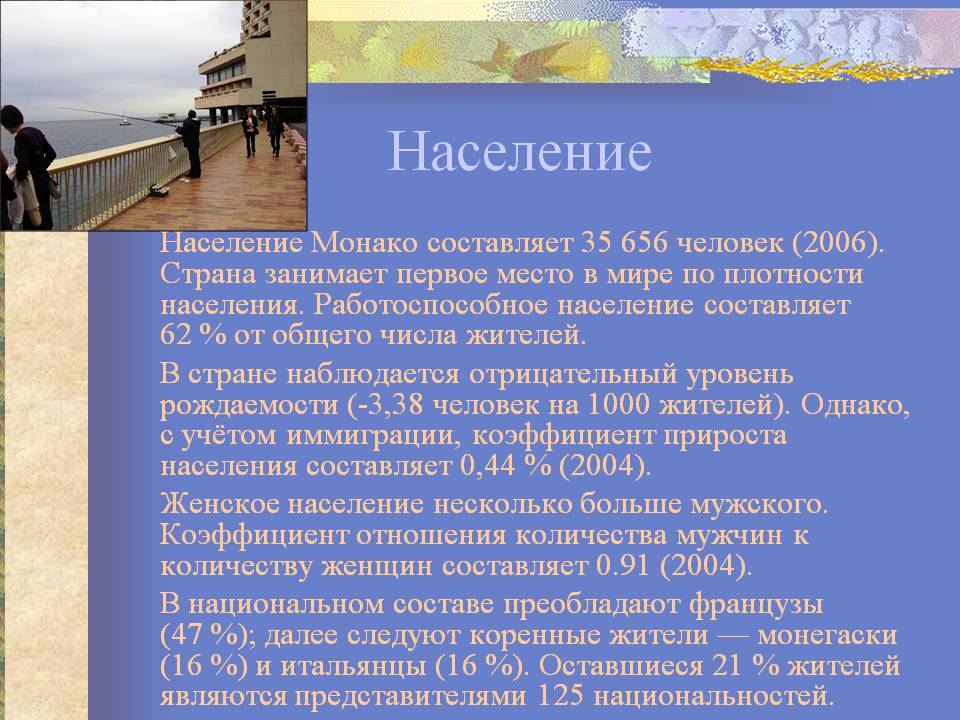 Население

Население Монако составляет 35 656 человек (2006). Страна занимает первое место в мире по плотности населения. Работоспособное население составляет 62 % от общего числа жителей.

В стране наблюдается отрицательный уровень рождаемости (-3,38 человек на 1000 жителей). Однако, с учётом иммиграции, коэффициент прироста населения составляет 0,44 % (2004).

Женское население несколько больше мужского. Коэффициент отношения количества мужчин к количеству женщин составляет 0.91 (2004).

В национальном составе преобладают французы (47 %); далее следуют коренные жители — монегаски (16 %) и итальянцы (16 %). Оставшиеся 21 % жителей являются представителями 125 национальностей.